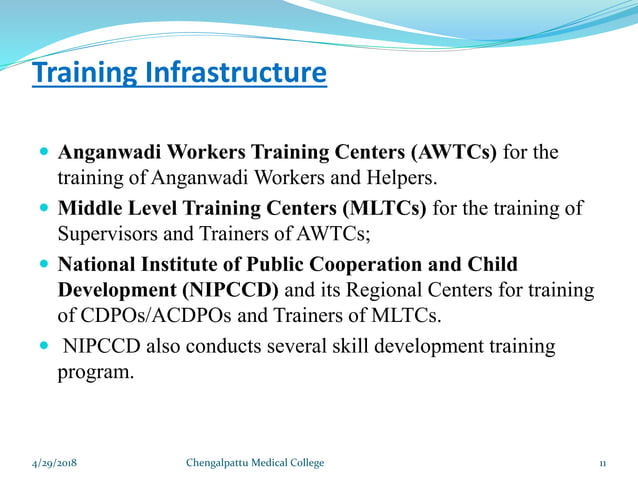 Training Infrastructure

- Anganwadi Workers Training Centers (AWTCs) for the training of Anganwadi Workers and Helpers.
- Middle Level Training Centers (MLTCs) for the training of Supervisors and Trainers of AWTCs;
- National Institute of Public Cooperation and Child Development (NIPCCD) and its Regional Centers for training of CDPOs/ACDPOs and Trainers of MLTCs.
- NIPCCD also conducts several skill development training program.

4/29/2018 Chengalpattu Medical College 11